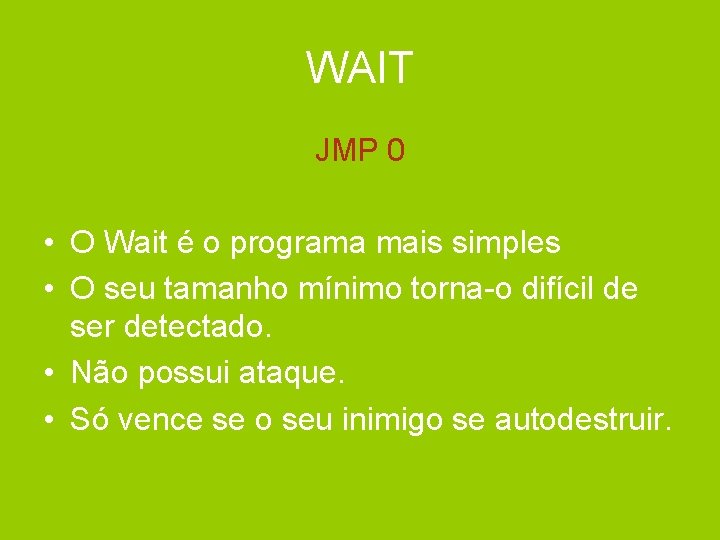 WAIT

JMP 0

• O Wait é o programa mais simples
• O seu tamanho mínimo torna-o difícil de ser detectado.
• Não possui ataque.
• Só vence se o seu inimigo se autodestruir.